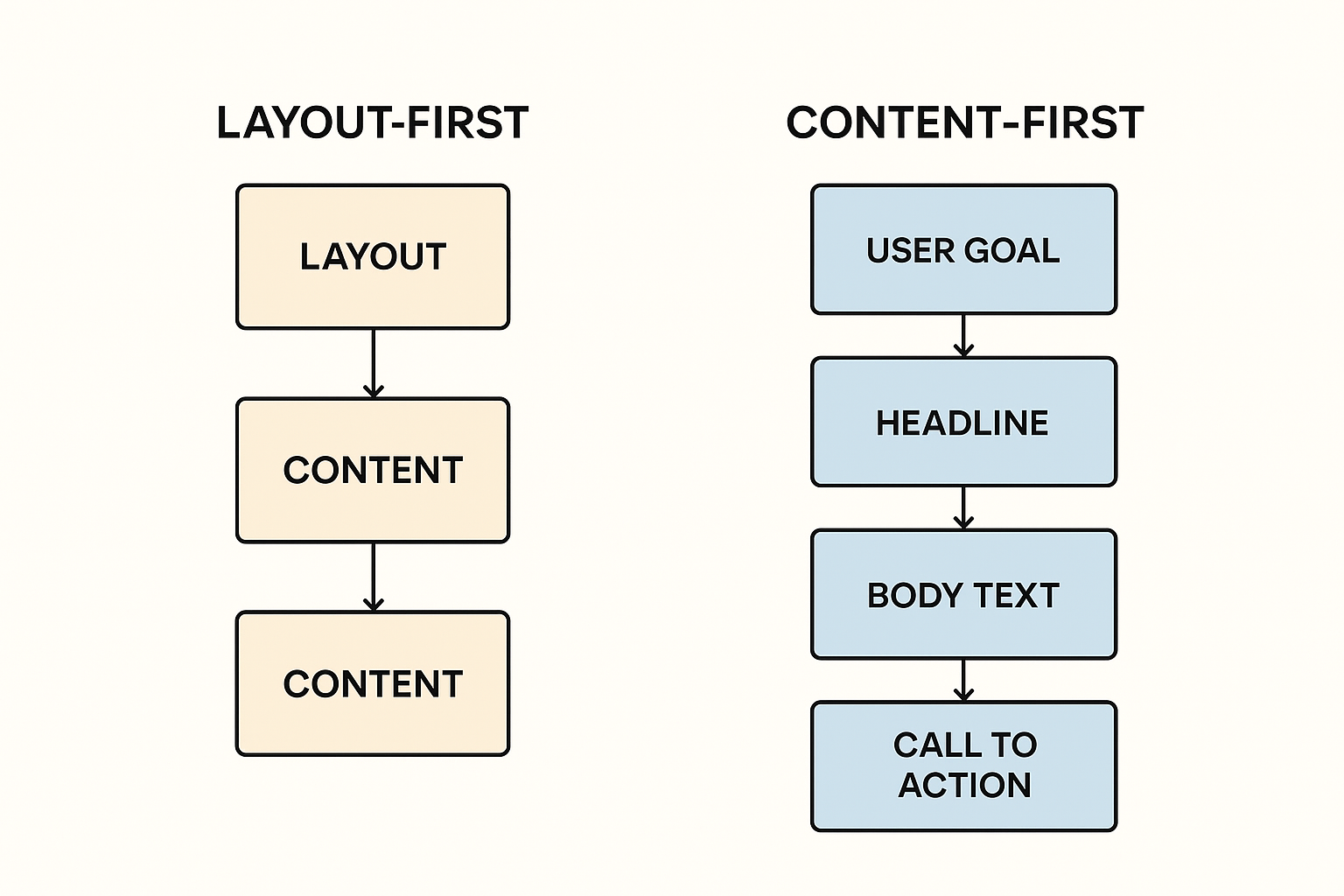 LAYOUT-FIRST

LAYOUT

CONTENT

CONTENT

CONTENT-FIRST

USER GOAL

HEADLINE

BODY TEXT

CALL TO ACTION